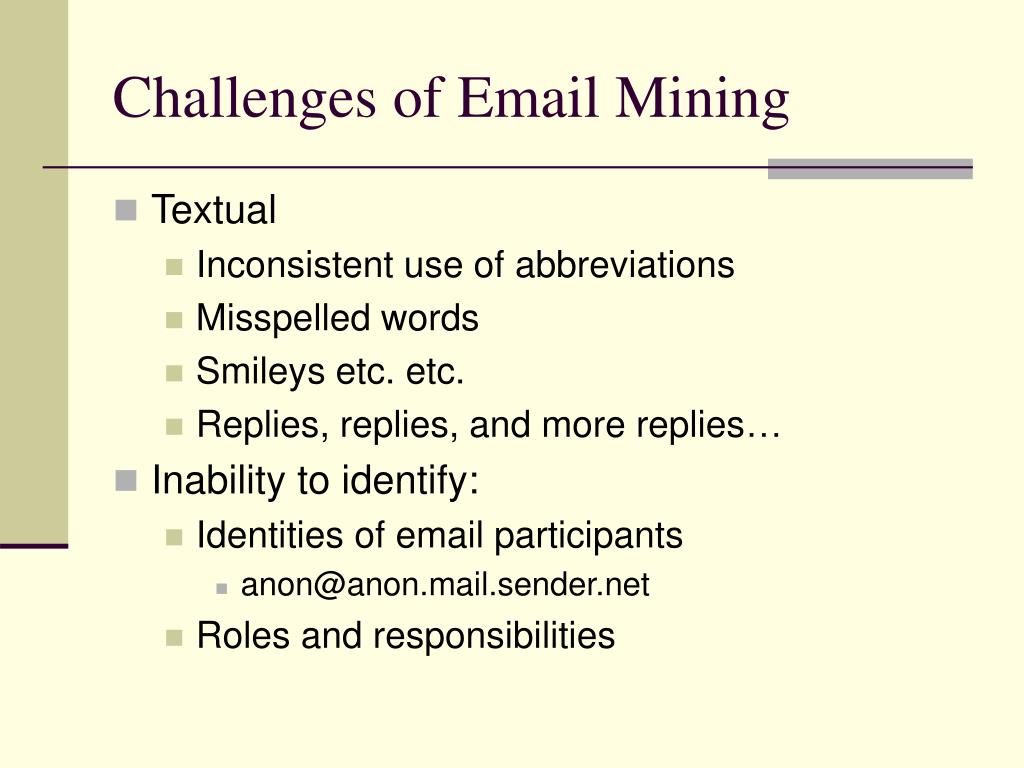 Challenges of Email Mining

- Textual
  - Inconsistent use of abbreviations
  - Misspelled words
  - Smileys etc. etc.
  - Replies, replies, and more replies…
- Inability to identify:
  - Identities of email participants
    - anon@anon.mail.sender.net
  - Roles and responsibilities